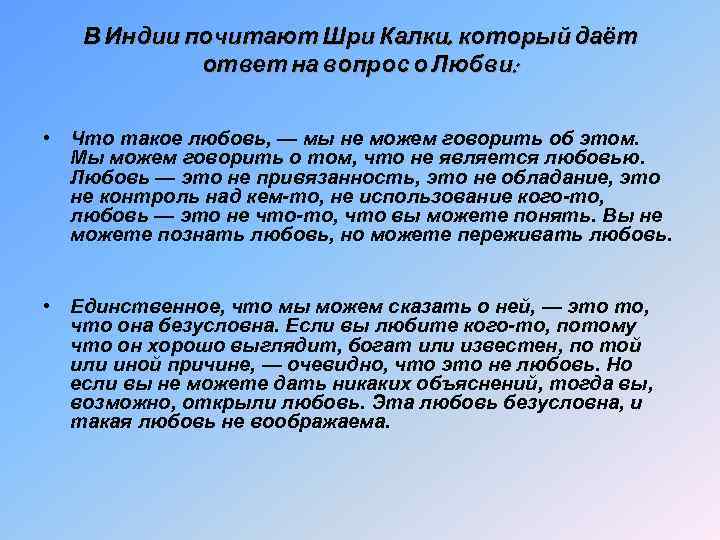 В Индии почитают Шри Калки, который даёт ответ на вопрос о Любви:

• Что такое любовь, — мы не можем говорить об этом. Мы можем говорить о том, что не является любовью. Любовь — это не привязанность, это не обладание, это не контроль над кем-то, не использование кого-то, любовь — это не что-то, что вы можете понять. Вы не можете познать любовь, но можете переживать любовь.

• Единственное, что мы можем сказать о ней, — это то, что она безусловна. Если вы любите кого-то, потому что он хорошо выглядит, богат или известен, по той или иной причине, — очевидно, что это не любовь. Но если вы не можете дать никаких объяснений, тогда вы, возможно, открыли любовь. Эта любовь безусловна, и такая любовь не воображаема.